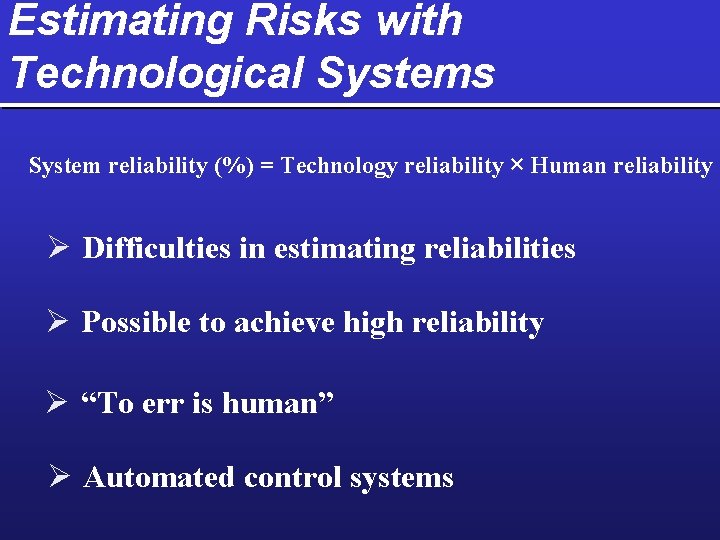 Estimating Risks with Technological Systems

System reliability (%) = Technology reliability × Human reliability

➢ Difficulties in estimating reliabilities

➢ Possible to achieve high reliability

➢ “To err is human”

➢ Automated control systems